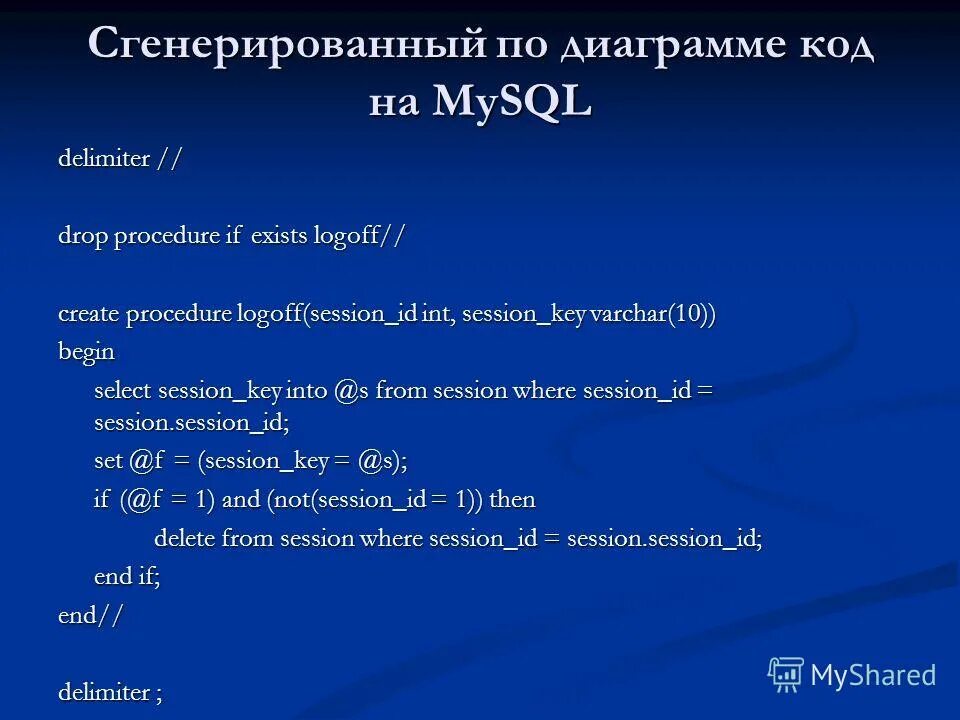 Сгенерированный по диаграмме код на MySQL

delimiter //

drop procedure if exists logoff//

create procedure logoff(session_id int, session_key varchar(10))
begin
select session_key into @s from session where session_id = session.session_id;
set @f = (session_key = @s);
if (@f = 1) and (not(session_id = 1)) then
delete from session where session_id = session.session_id;
end if;
end//

delimiter ;

MyShared